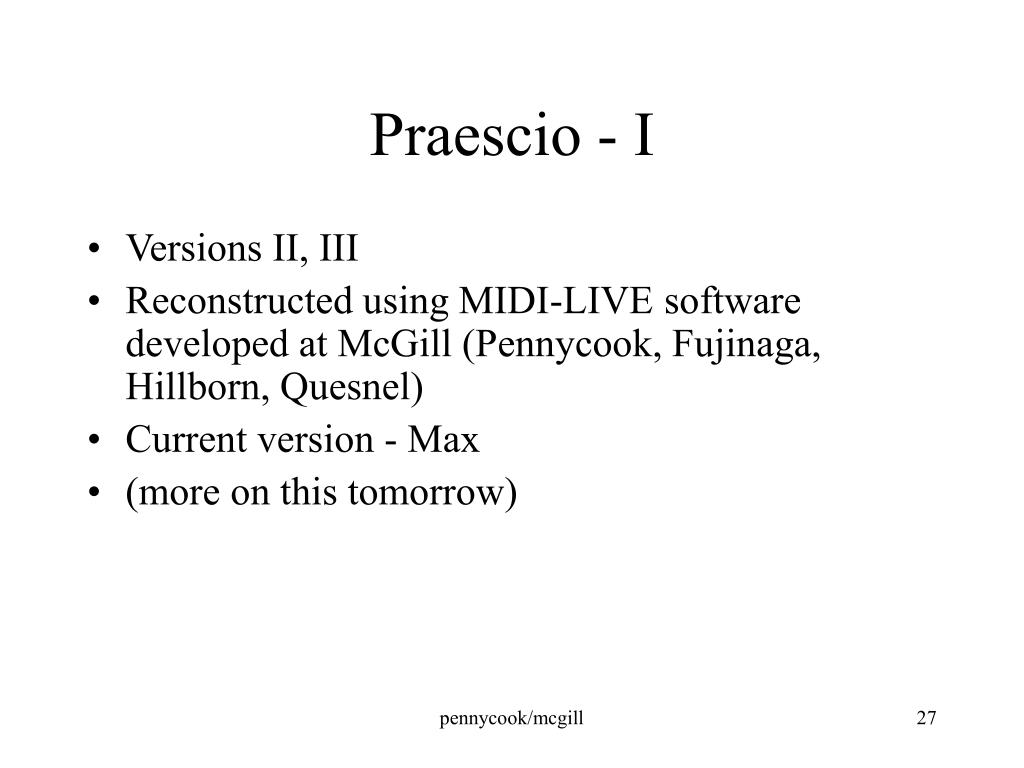 Praescio - I

• Versions II, III
• Reconstructed using MIDI-LIVE software developed at McGill (Pennycook, Fujinaga, Hillborn, Quesnel)
• Current version - Max
• (more on this tomorrow)

pennycook/mcgill

27